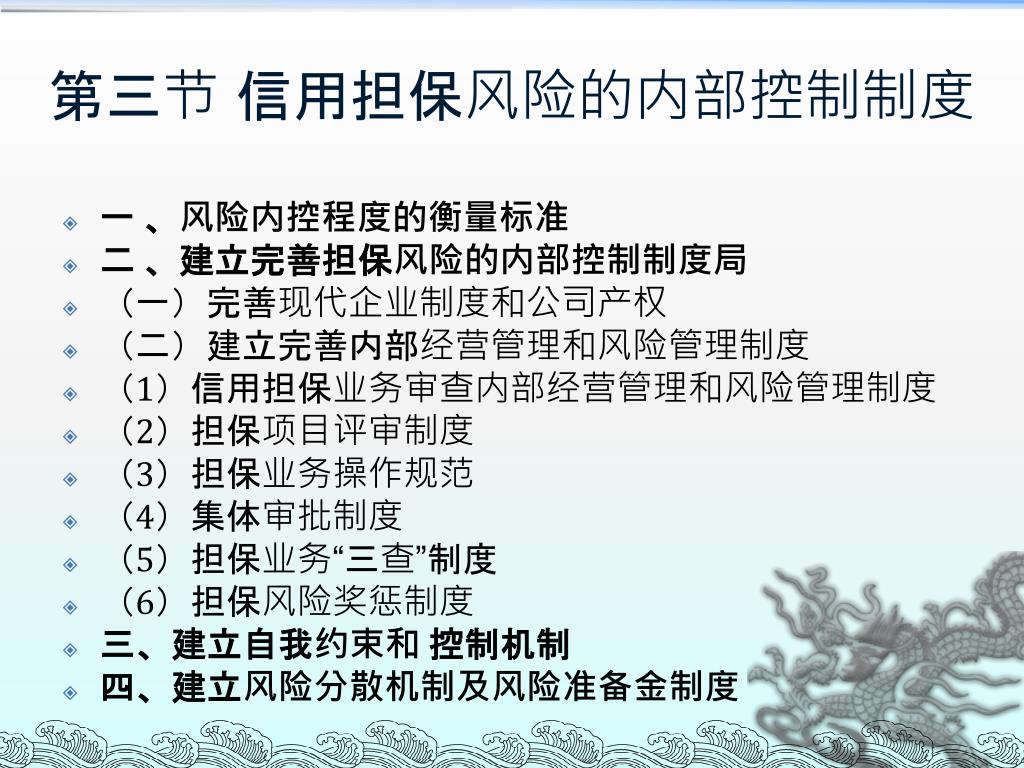 第三节 信用担保风险的内部控制制度

一 、风险内控程度的衡量标准
二 、建立完善担保风险的内部控制制度局
（一）完善现代企业制度和公司产权
（二）建立完善内部经营管理和风险管理制度
（1）信用担保业务审查内部经营管理和风险管理制度
（2）担保项目评审制度
（3）担保业务操作规范
（4）集体审批制度
（5）担保业务“三查”制度
（6）担保风险奖惩制度
三、建立自我约束和 控制机制
四、建立风险分散机制及风险准备金制度